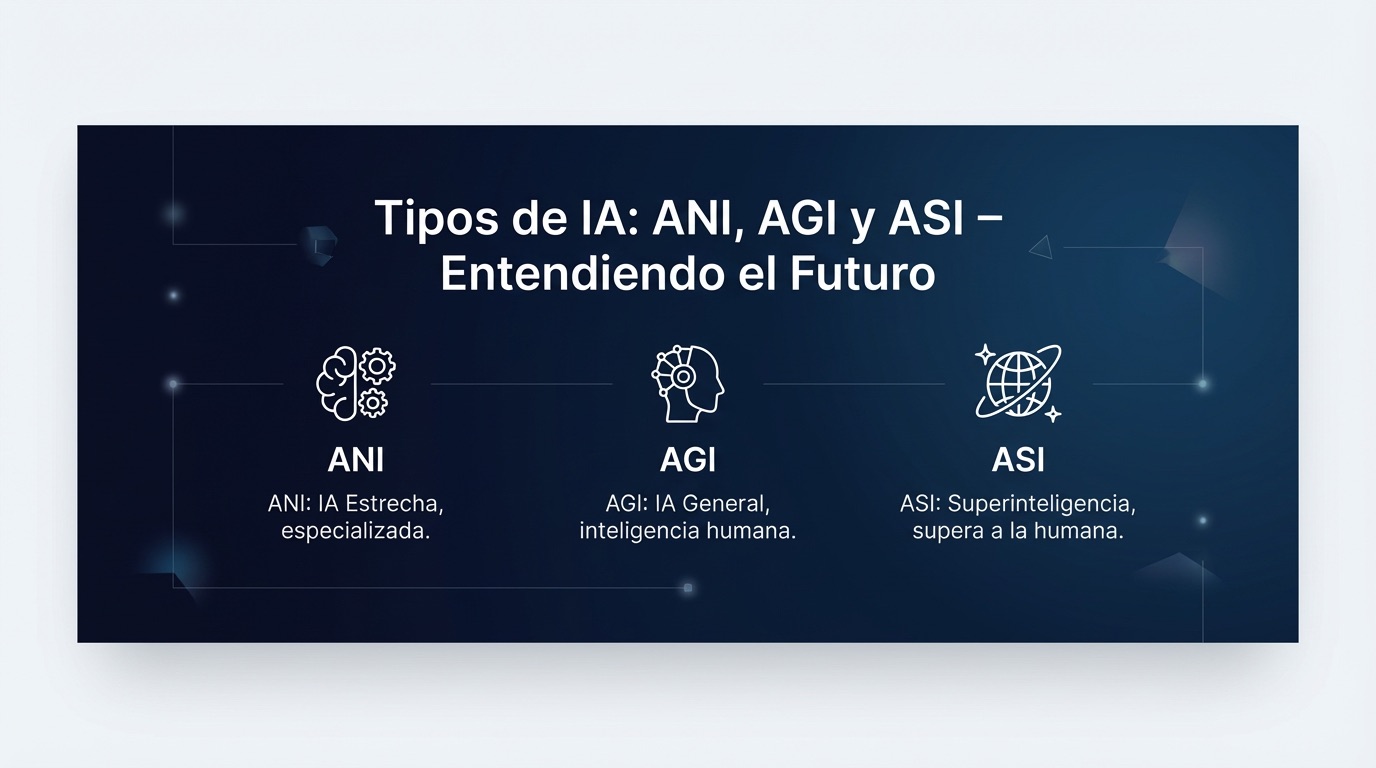 Tipos de IA: ANI, AGI y ASI – Entendiendo el Futuro

ANI

ANI: IA Estrecha, especializada.

AGI

AGI: IA General, inteligencia humana.

ASI

ASI: Superinteligencia, supera a la humana.